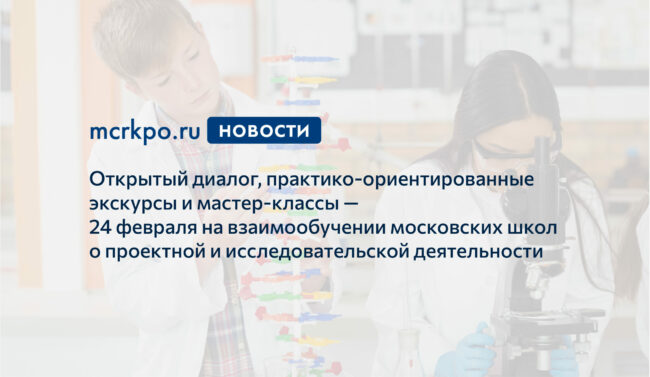 mcrkpo.ru НОВОСТИ

Открытый диалог, практико-ориентированные экскурсы и мастер-классы — 24 февраля на взаимообучении московских школ о проектной и исследовательской деятельности